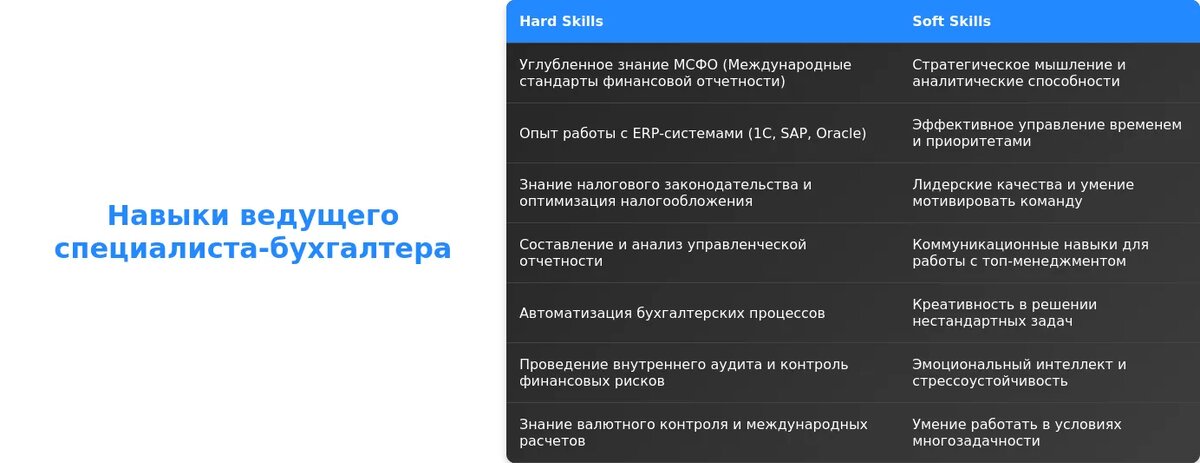 Навыки ведущего специалиста-бухгалтера

| Hard Skills | Soft Skills |
|---|---|
| Углубленное знание МСФО (Международные стандарты финансовой отчетности) | Стратегическое мышление и аналитические способности |
| Опыт работы с ERP-системами (1С, SAP, Oracle) | Эффективное управление временем и приоритетами |
| Знание налогового законодательства и оптимизация налогообложения | Лидерские качества и умение мотивировать команду |
| Составление и анализ управленческой отчетности | Коммуникационные навыки для работы с топ-менеджментом |
| Автоматизация бухгалтерских процессов | Креативность в решении нестандартных задач |
| Проведение внутреннего аудита и контроль финансовых рисков | Эмоциональный интеллект и стрессоустойчивость |
| Знание валютного контроля и международных расчетов | Умение работать в условиях многозадачности |